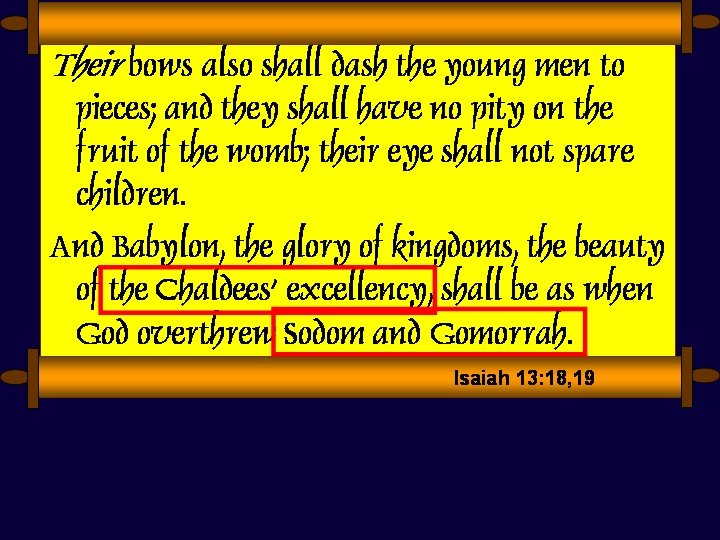 Their bows also shall dash the young men to pieces; and they shall have no pity on the fruit of the womb; their eye shall not spare children.

And Babylon, the glory of kingdoms, the beauty of the Chaldees' excellency, shall be as when God overthrew Sodom and Gomorrah.

Isaiah 13:18,19